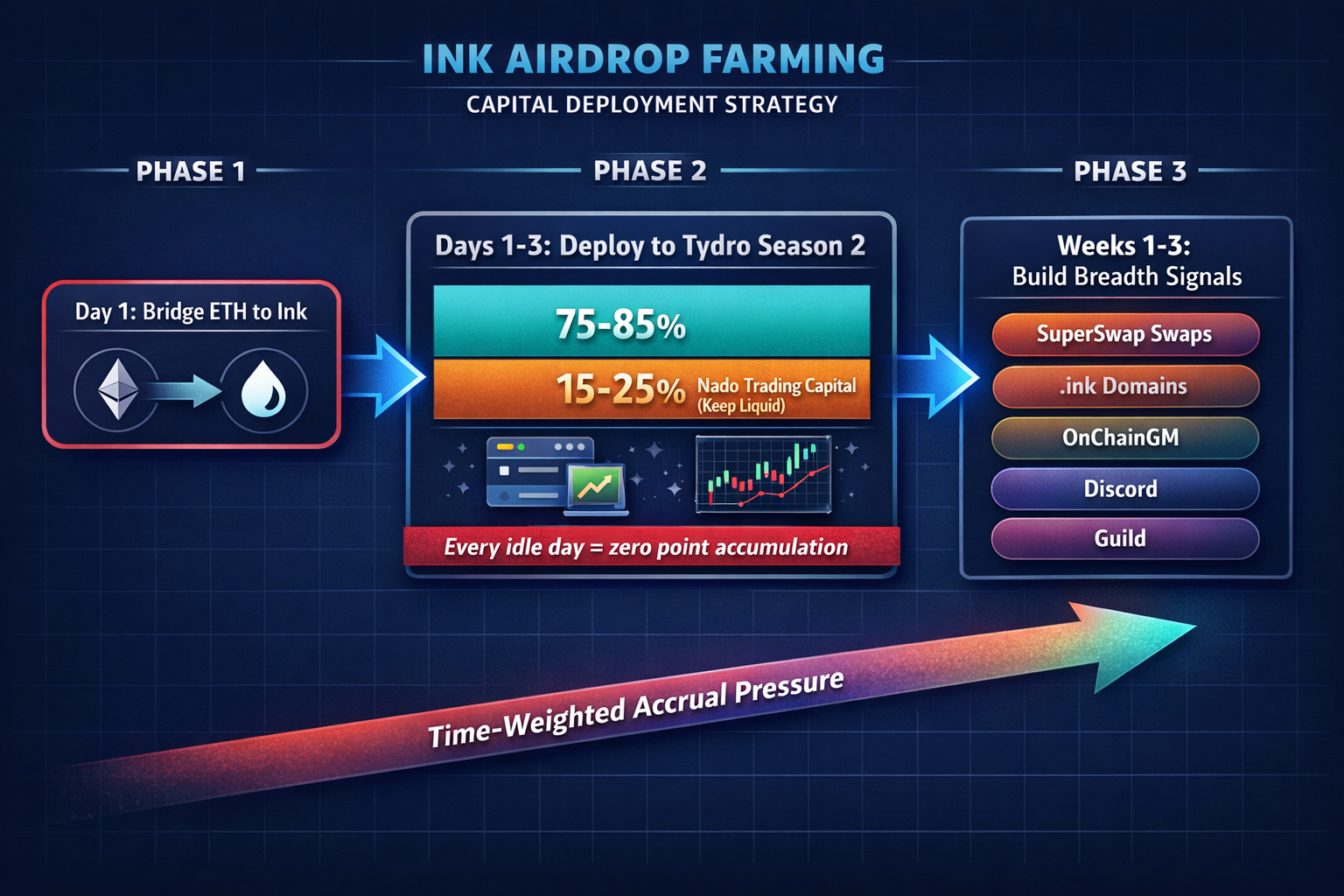 INK AIRDROP FARMING
CAPITAL DEPLOYMENT STRATEGY

PHASE 1

Day 1: Bridge ETH to Ink

PHASE 2

Days 1-3: Deploy to Tydro Season 2

75-85%

15-25% Nado Trading Capital (Keep Liquid)

Every idle day = zero point accumulation

PHASE 3

Weeks 1-3: Build Breadth Signals

SuperSwap Swaps

.ink Domains

OnChainGM

Discord

Guild

Time-Weighted Accrual Pressure